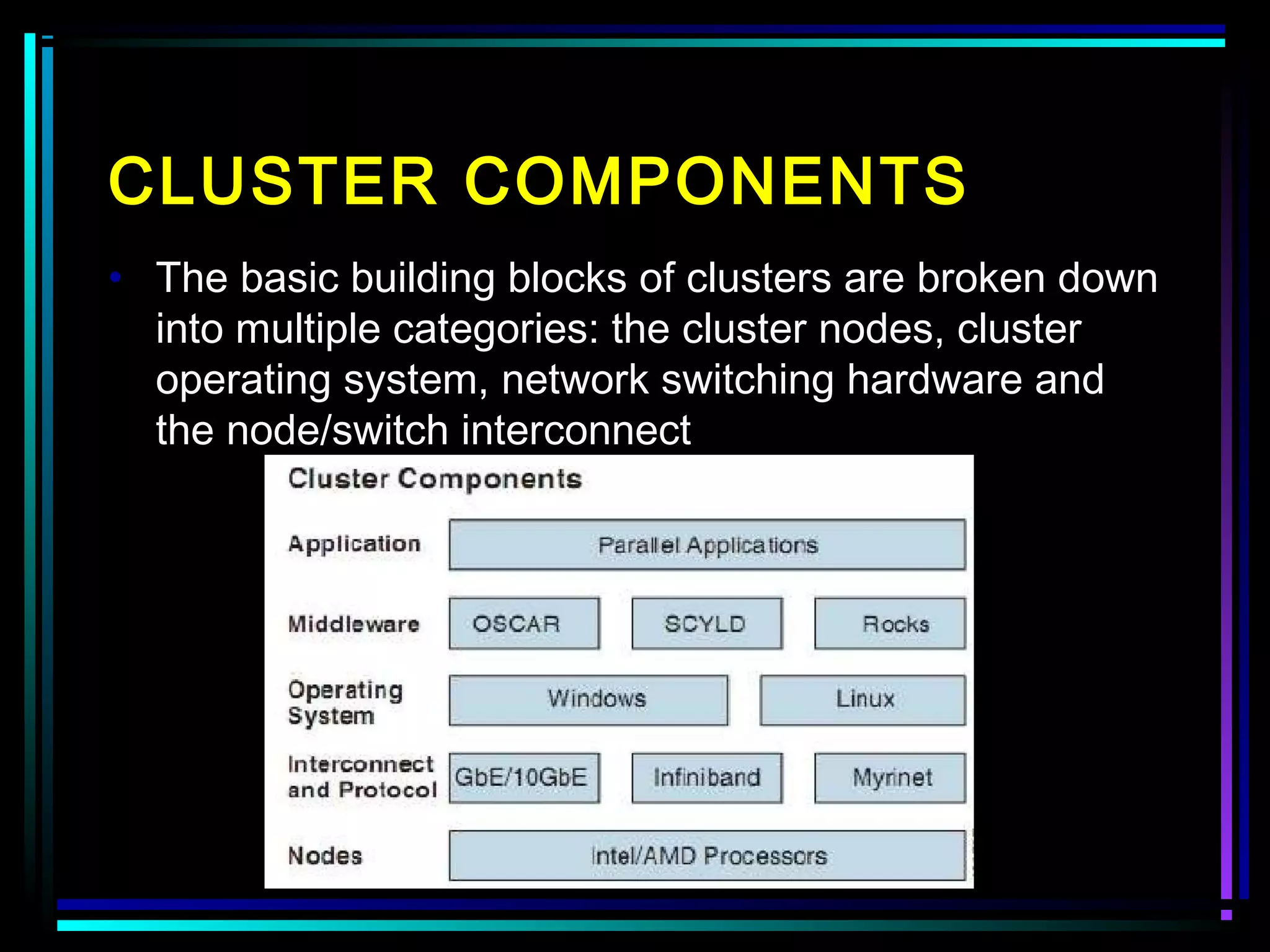 CLUSTER COMPONENTS

• The basic building blocks of clusters are broken down into multiple categories: the cluster nodes, cluster operating system, network switching hardware and the node/switch interconnect

Cluster Components

Application
Parallel Applications

Middleware
OSCAR
SCYLD
Rocks

Operating System
Windows
Linux

Interconnect and Protocol
GbE/10GbE
Infiniband
Myrinet

Nodes
Intel/AMD Processors